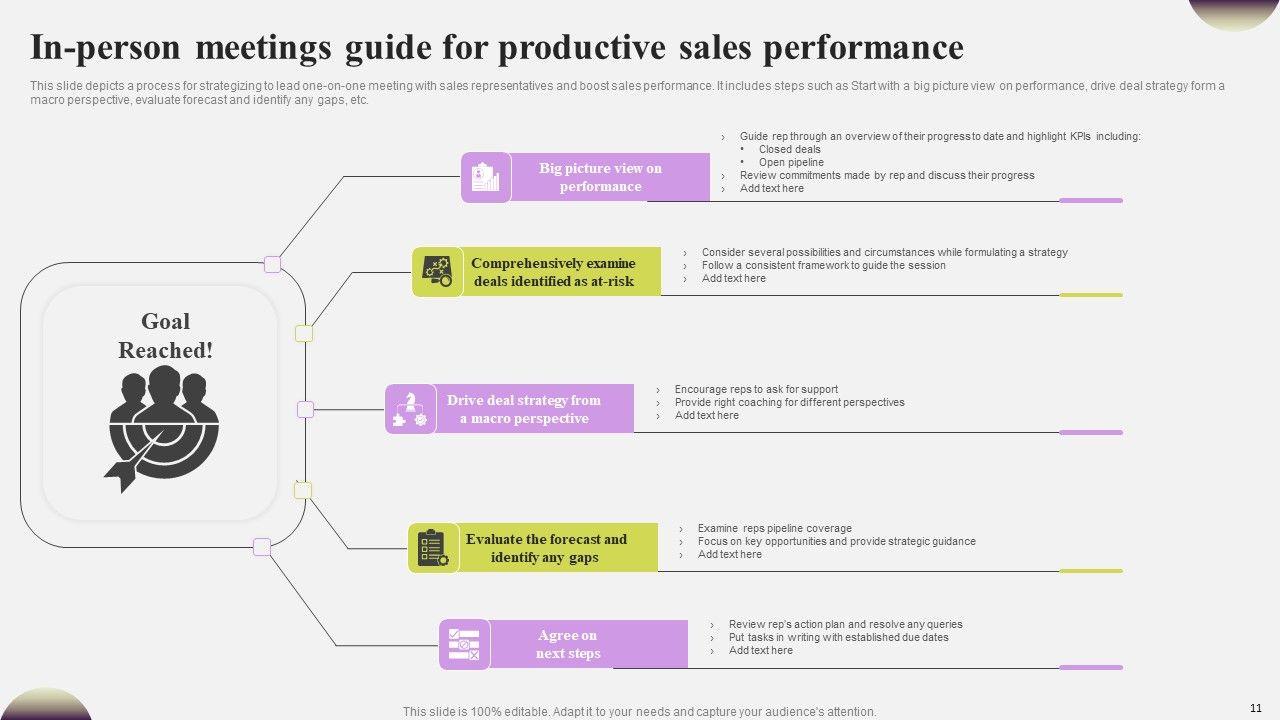 In-person meetings guide for productive sales performance

This slide depicts a process for strategizing to lead one-on-one meeting with sales representatives and boost sales performance. It includes steps such as Start with a big picture view on performance, drive deal strategy form a macro perspective, evaluate forecast and identify any gaps, etc.

Goal Reached!

Big picture view on performance

› Guide rep through an overview of their progress to date and highlight KPIs including:
• Closed deals
• Open pipeline
› Review commitments made by rep and discuss their progress
› Add text here

Comprehensively examine deals identified as at-risk

› Consider several possibilities and circumstances while formulating a strategy
› Follow a consistent framework to guide the session
› Add text here

Drive deal strategy from a macro perspective

› Encourage reps to ask for support
› Provide right coaching for different perspectives
› Add text here

Evaluate the forecast and identify any gaps

› Examine reps pipeline coverage
› Focus on key opportunities and provide strategic guidance
› Add text here

Agree on next steps

› Review rep's action plan and resolve any queries
› Put tasks in writing with established due dates
› Add text here

This slide is 100% editable. Adapt it to your needs and capture your audience's attention.

11